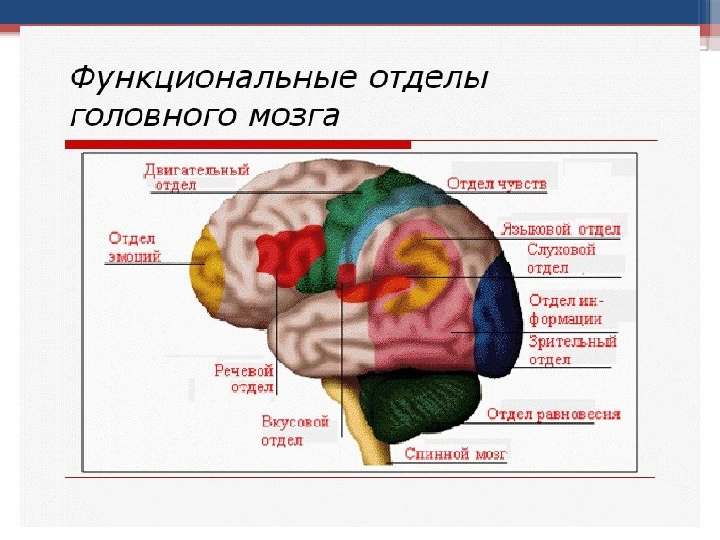 Функциональные отделы головного мозга

Двигательный отдел

Отдел чувств

Отдел эмоций

Языковой отдел

Слуховой отдел

Отдел информации

Зрительный отдел

Речевой отдел

Вкусовой отдел

Отдел равновесия

Спинной мозг